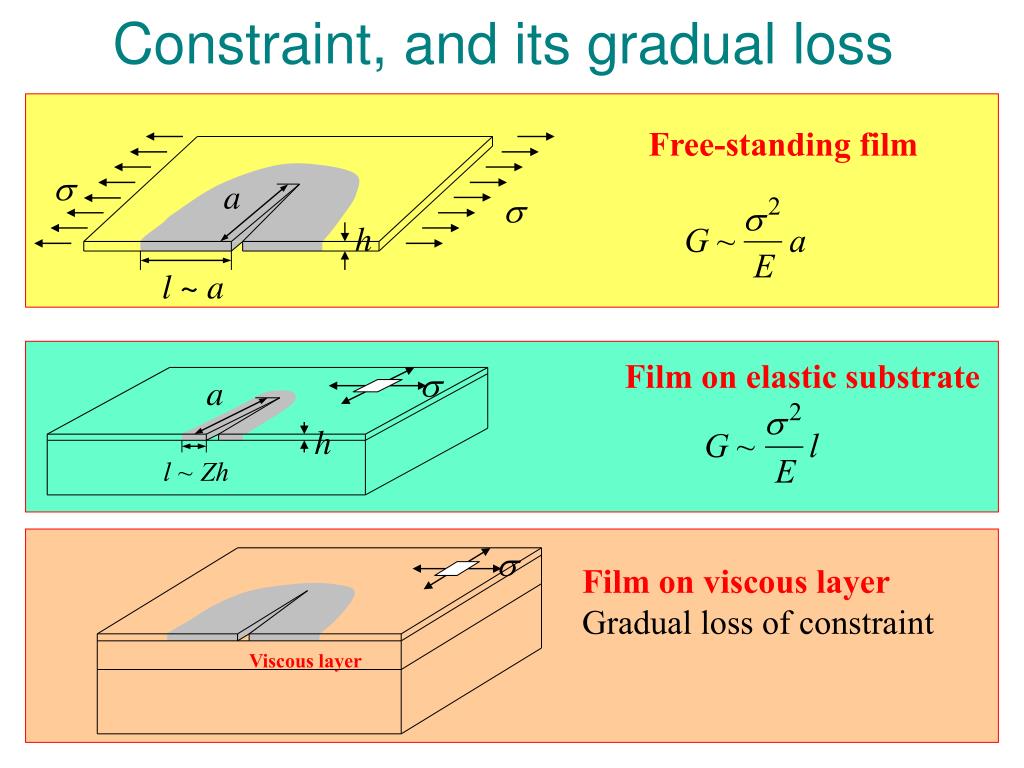 Constraint, and its gradual loss

$\sigma$

$a$

$h$

$\sigma$

$l \sim a$

Free-standing film

$G \sim \frac{\sigma^2}{E} a$

$a$

$\sigma$

$h$

$l \sim Zh$

Film on elastic substrate

$G \sim \frac{\sigma^2}{E} l$

$\sigma$

Viscous layer

Film on viscous layer
Gradual loss of constraint